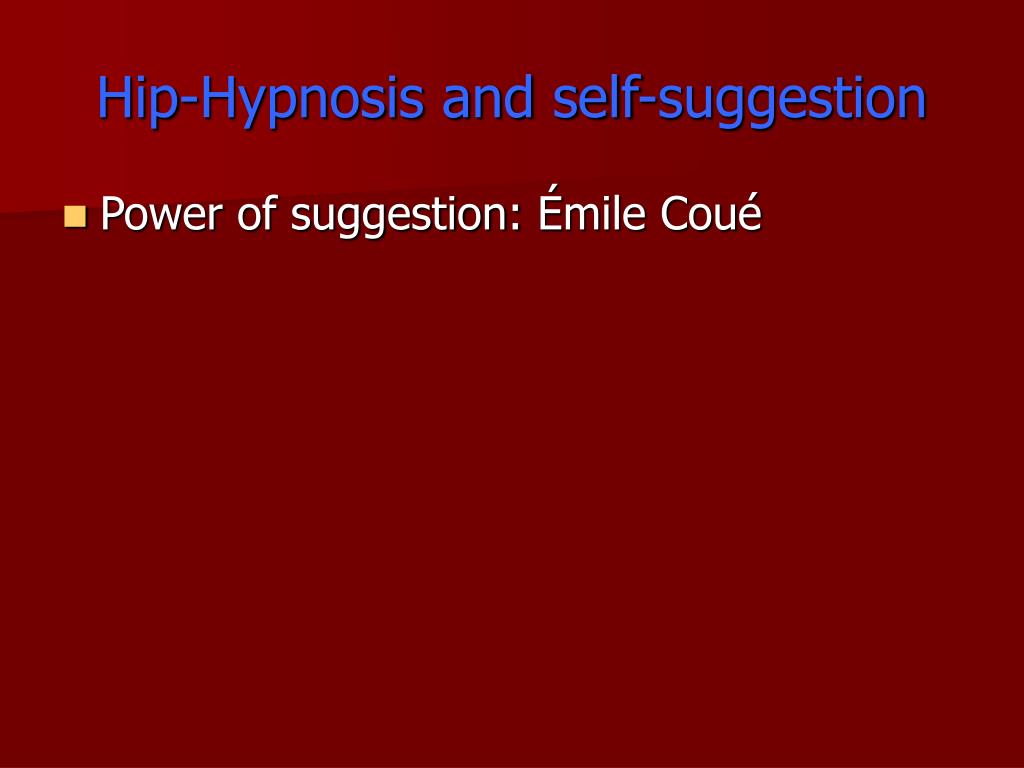 Hip-Hypnosis and self-suggestion

Power of suggestion: Émile Coué